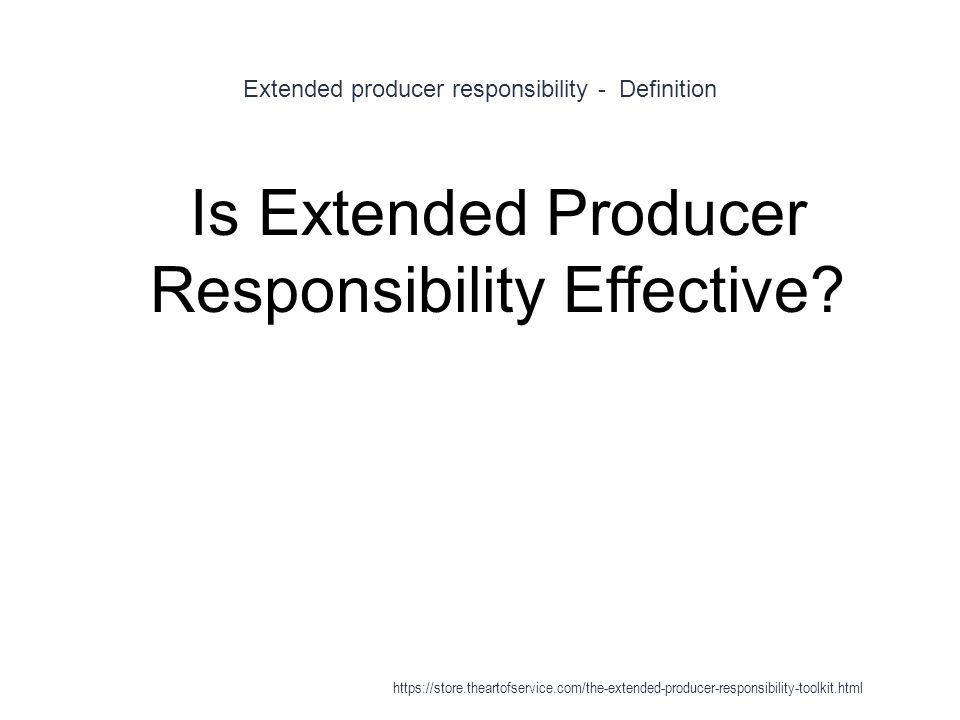 Extended producer responsibility - Definition

Is Extended Producer Responsibility Effective?

https://store.theartofservice.com/the-extended-producer-responsibility-toolkit.html